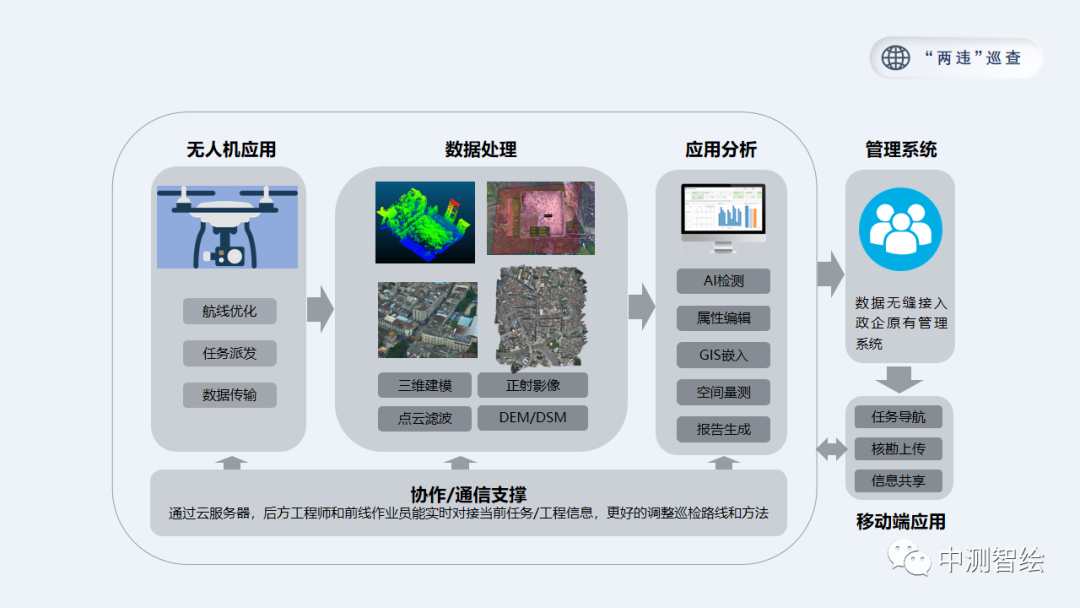 “两违”巡查

无人机应用

航线优化

任务派发

数据传输

数据处理

三维建模

正射影像

点云滤波

DEM/DSM

应用分析

AI检测

属性编辑

GIS嵌入

空间量测

报告生成

管理系统

数据无缝接入政企原有管理系统

任务导航

核勘上传

信息共享

移动端应用

协作/通信支撑

通过云服务器，后方工程师和前线作业员能实时对接当前任务/工程信息，更好的调整巡检路线和方法

中测智绘